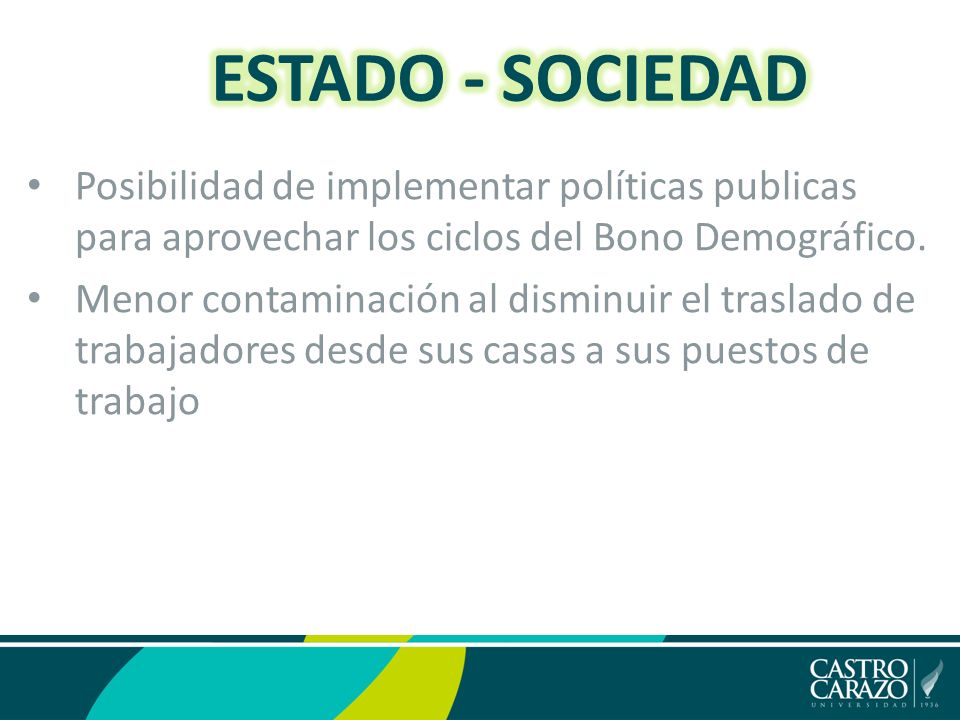 ESTADO - SOCIEDAD

• Posibilidad de implementar políticas publicas para aprovechar los ciclos del Bono Demográfico.
• Menor contaminación al disminuir el traslado de trabajadores desde sus casas a sus puestos de trabajo

CASTRO CARAZO UNIVERSIDAD 1936